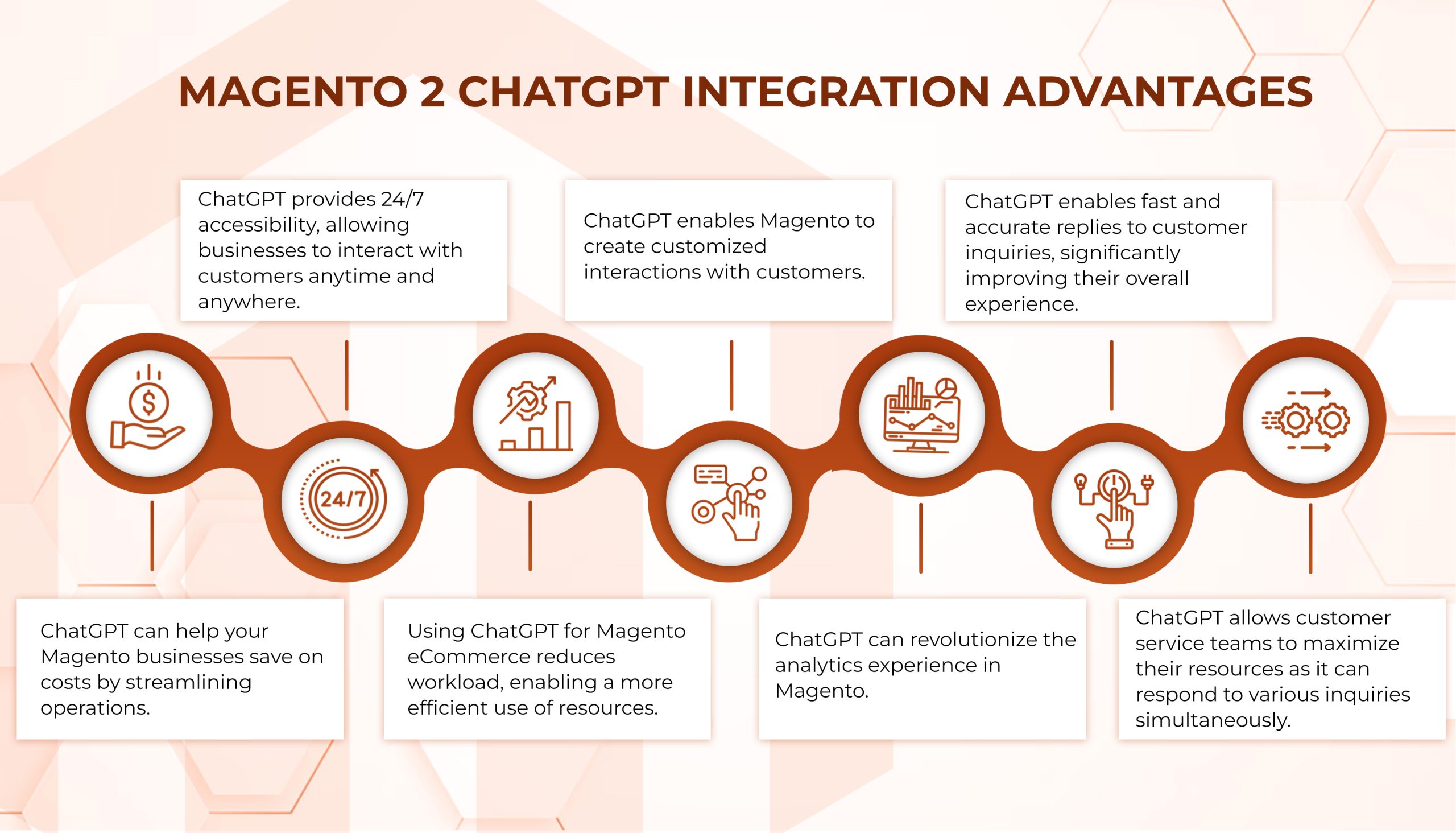 MAGENTO 2 CHATGPT INTEGRATION ADVANTAGES

ChatGPT provides 24/7 accessibility, allowing businesses to interact with customers anytime and anywhere.

ChatGPT enables Magento to create customized interactions with customers.

ChatGPT enables fast and accurate replies to customer inquiries, significantly improving their overall experience.

24/7

ChatGPT can help your Magento businesses save on costs by streamlining operations.

Using ChatGPT for Magento eCommerce reduces workload, enabling a more efficient use of resources.

ChatGPT can revolutionize the analytics experience in Magento.

ChatGPT allows customer service teams to maximize their resources as it can respond to various inquiries simultaneously.